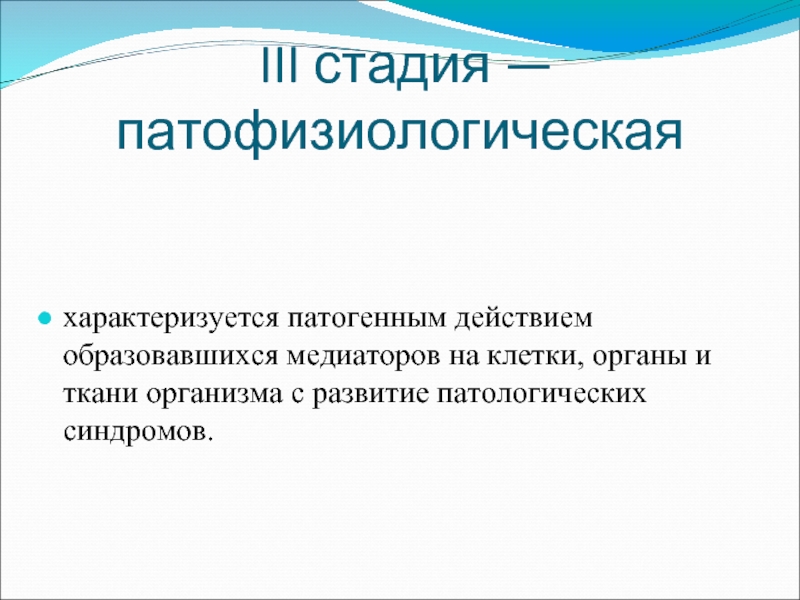 III стадия — патофизиологическая

характеризуется патогенным действием образовавшихся медиаторов на клетки, органы и ткани организма с развитие патологических синдромов.